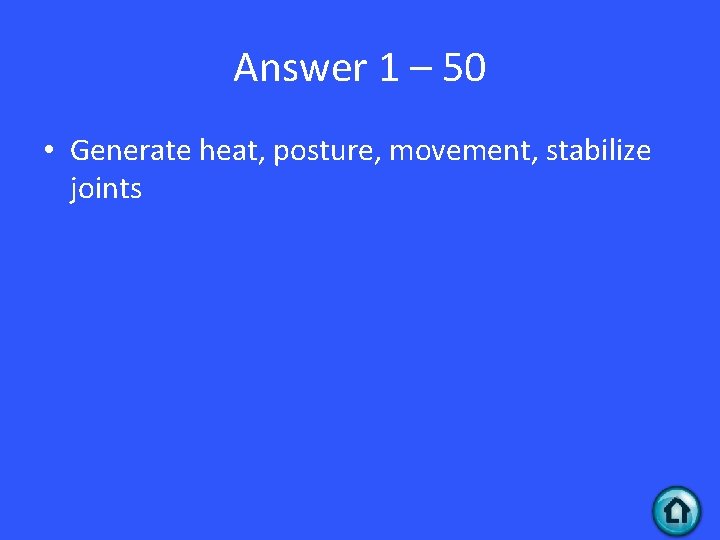 Answer 1 – 50

• Generate heat, posture, movement, stabilize joints